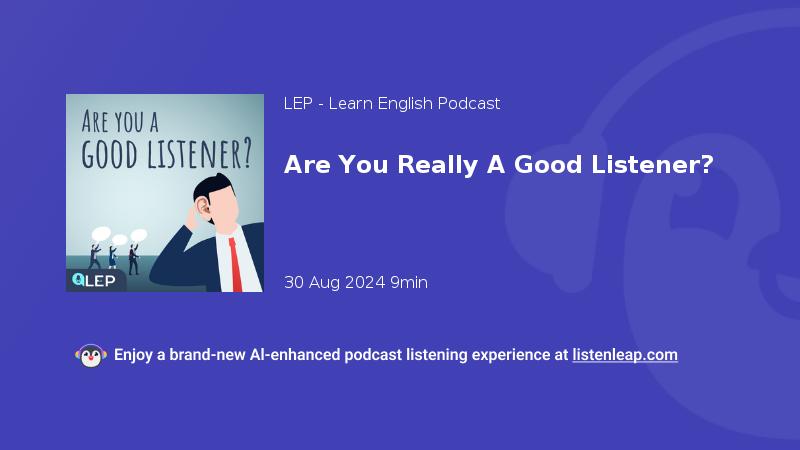 ARE YOU A GOOD LISTENER?

LEP

LEP - Learn English Podcast

Are You Really A Good Listener?

30 Aug 2024 9min

Enjoy a brand-new AI-enhanced podcast listening experience at listenleap.com